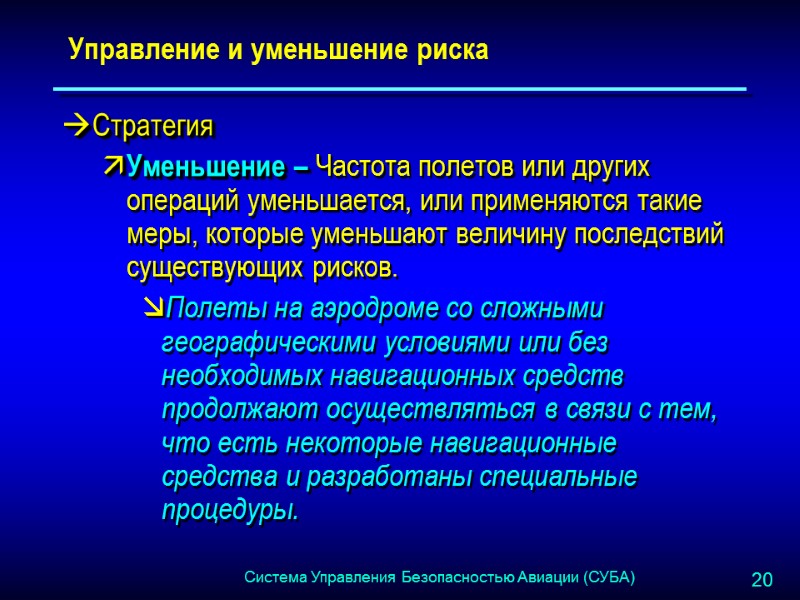 Управление и уменьшение риска

→Стратегия

↗Уменьшение – Частота полетов или других операций уменьшается, или применяются такие меры, которые уменьшают величину последствий существующих рисков.

↘Полеты на аэродроме со сложными географическими условиями или без необходимых навигационных средств продолжают осуществляться в связи с тем, что есть некоторые навигационные средства и разработаны специальные процедуры.

Система Управления Безопасностью Авиации (СУБА)

20